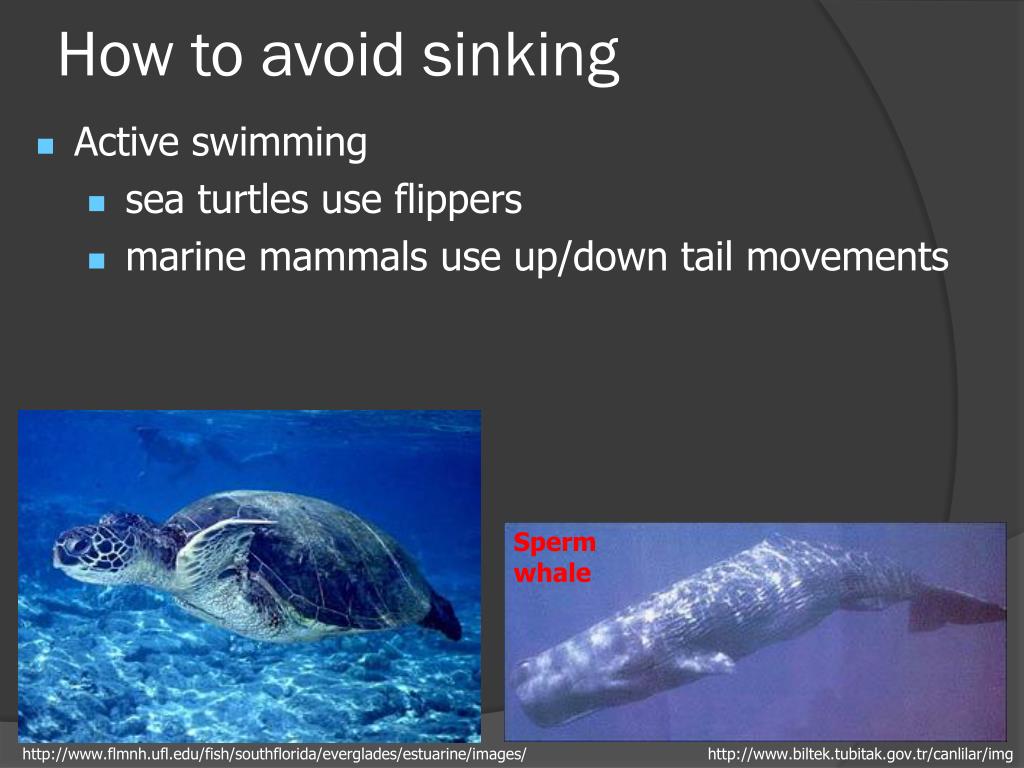 How to avoid sinking

Active swimming

sea turtles use flippers

marine mammals use up/down tail movements

Sperm whale

http://www.flmnh.ufl.edu/fish/southflorida/everglades/estuarine/images/

http://www.biltek.tubitak.gov.tr/canlilar/img